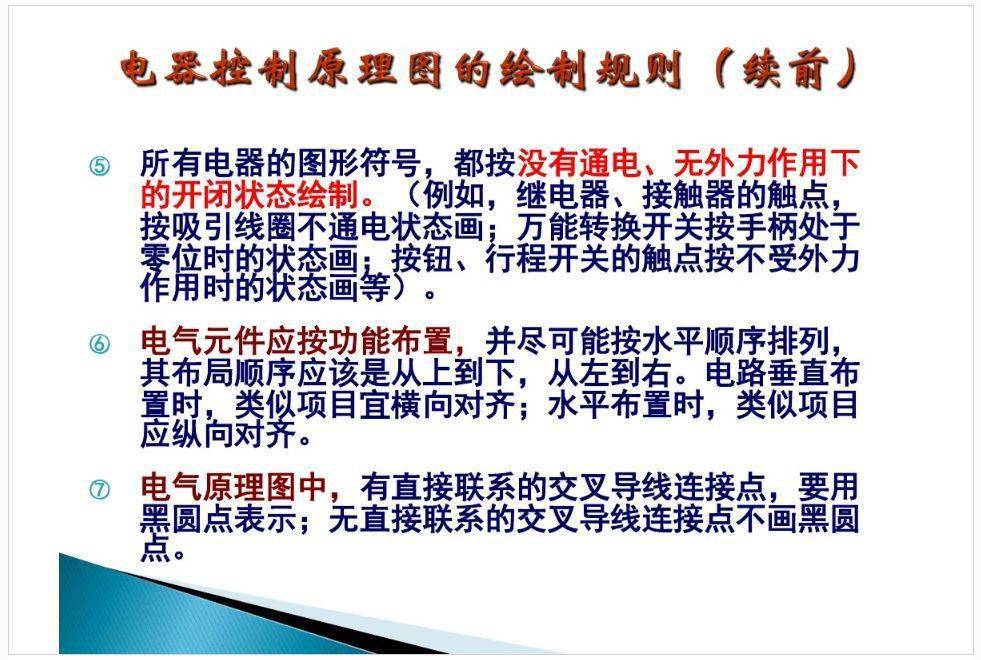 电器控制原理图的绘制规则（续前）

⑤ 所有电器的图形符号，都按没有通电、无外力作用下的开闭状态绘制。（例如，继电器、接触器的触点，按吸引线圈不通电状态画；万能转换开关按手柄处于零位时的状态画；按钮、行程开关的触点按不受外力作用时的状态画等）。

⑥ 电气元件应按功能布置，并尽可能按水平顺序排列，其布局顺序应该是从上到下，从左到右。电路垂直布置时，类似项目宜横向对齐；水平布置时，类似项目应纵向对齐。

⑦ 电气原理图中，有直接联系的交叉导线连接点，要用黑圆点表示；无直接联系的交叉导线连接点不画黑圆点。